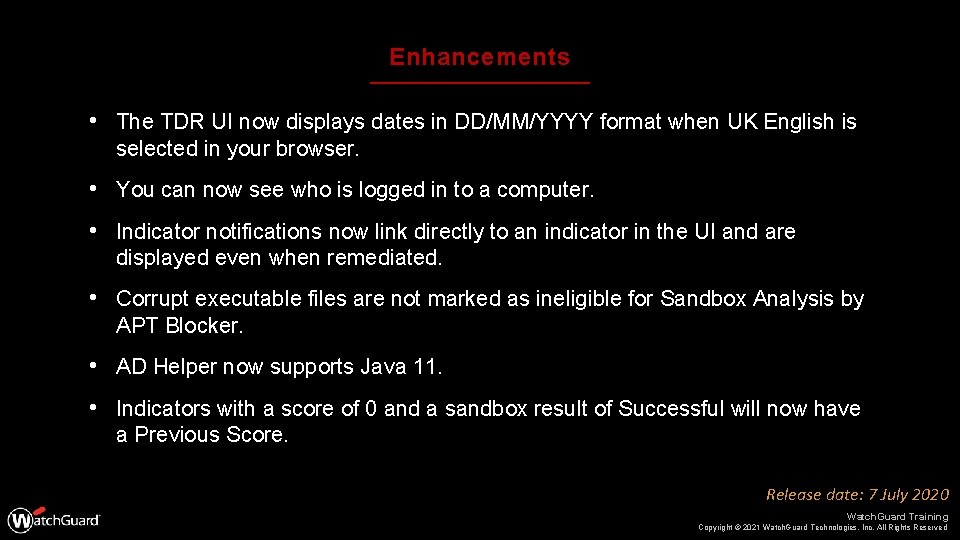 Enhancements

• The TDR UI now displays dates in DD/MM/YYYY format when UK English is selected in your browser.

• You can now see who is logged in to a computer.

• Indicator notifications now link directly to an indicator in the UI and are displayed even when remediated.

• Corrupt executable files are not marked as ineligible for Sandbox Analysis by APT Blocker.

• AD Helper now supports Java 11.

• Indicators with a score of 0 and a sandbox result of Successful will now have a Previous Score.

Release date: 7 July 2020

WatchGuard

WatchGuard Training
Copyright © 2021 WatchGuard Technologies, Inc. All Rights Reserved